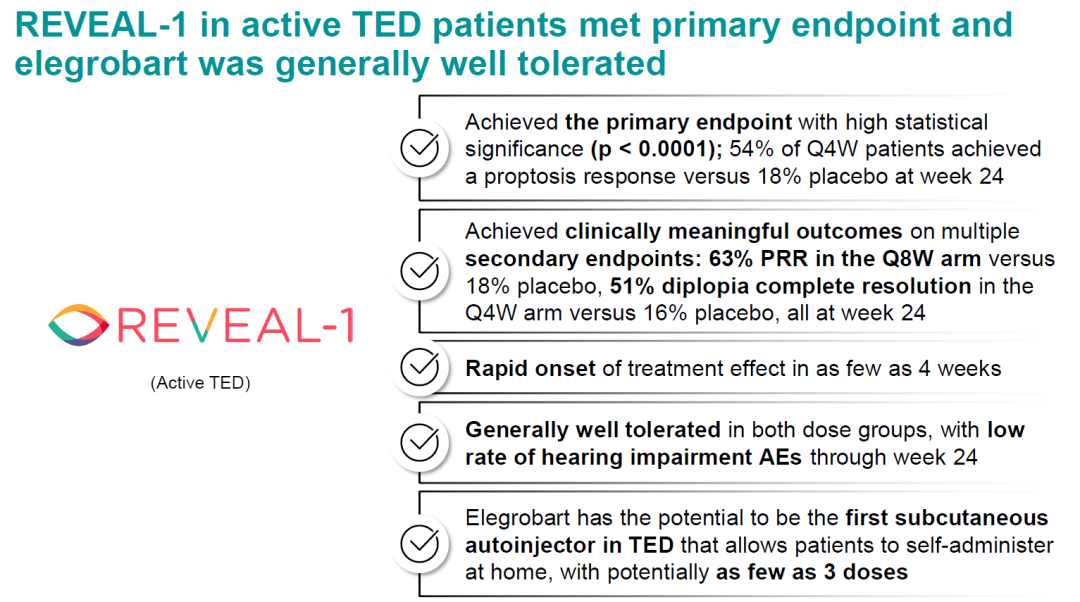 REVEAL-1 in active TED patients met primary endpoint and elegrobart was generally well tolerated

REVEAL-1

(Active TED)

Achieved the primary endpoint with high statistical significance (p < 0.0001); 54% of Q4W patients achieved a proptosis response versus 18% placebo at week 24

Achieved clinically meaningful outcomes on multiple secondary endpoints: 63% PRR in the Q8W arm versus 18% placebo, 51% diplopia complete resolution in the Q4W arm versus 16% placebo, all at week 24

Rapid onset of treatment effect in as few as 4 weeks

Generally well tolerated in both dose groups, with low rate of hearing impairment AEs through week 24

Elegrobart has the potential to be the first subcutaneous autoinjector in TED that allows patients to self-administer at home, with potentially as few as 3 doses